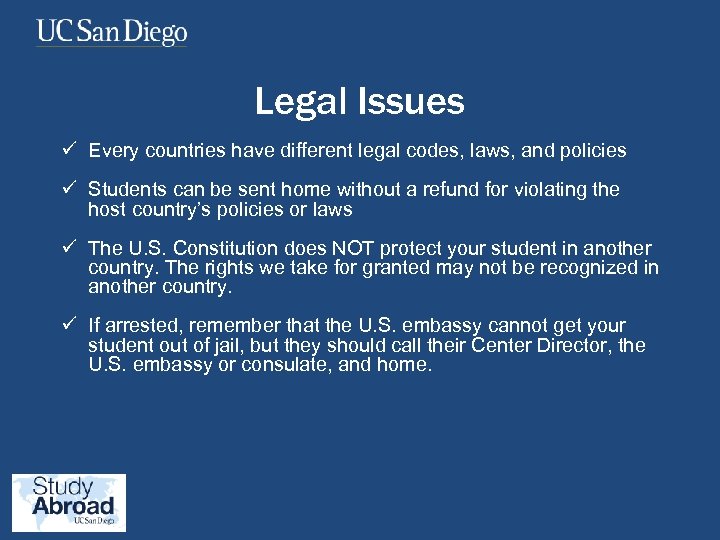 UC San Diego

Legal Issues

✓ Every countries have different legal codes, laws, and policies

✓ Students can be sent home without a refund for violating the host country's policies or laws

✓ The U.S. Constitution does NOT protect your student in another country. The rights we take for granted may not be recognized in another country.

✓ If arrested, remember that the U.S. embassy cannot get your student out of jail, but they should call their Center Director, the U.S. embassy or consulate, and home.

Study Abroad
UC San Diego